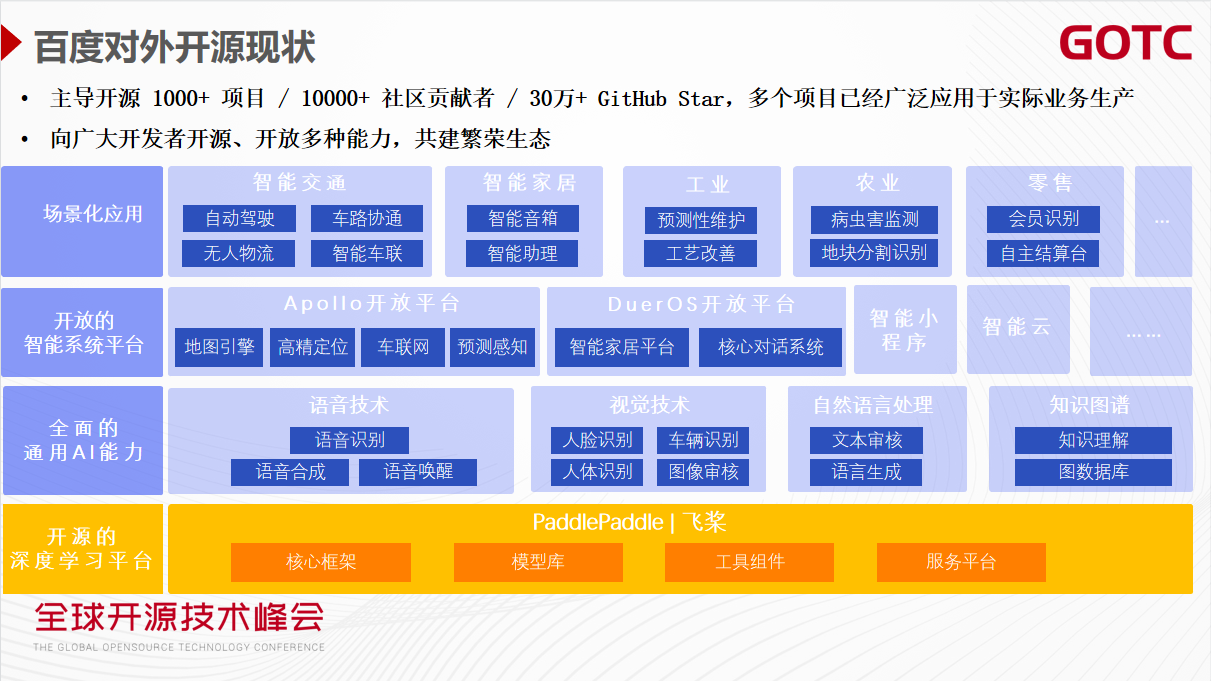 百度对外开源现状

GOTC

• 主导开源 1000+ 项目 / 10000+ 社区贡献者 / 30万+ GitHub Star，多个项目已经广泛应用于实际业务生产
• 向广大开发者开源、开放多种能力，共建繁荣生态

场景化应用

智能交通
自动驾驶
车路协通
无人物流
智能车联

智能家居
智能音箱
智能助理

工业
预测性维护
工艺改善

农业
病虫害监测
地块分割识别

零售
会员识别
自主结算台

...

开放的
智能系统平台

Apollo开放平台
地图引擎
高精定位
车联网
预测感知

DuerOS开放平台
智能家居平台
核心对话系统

智能小程序

智能云

......

全面的
通用AI能力

语音技术
语音识别
语音合成
语音唤醒

视觉技术
人脸识别
车辆识别
人体识别
图像审核

自然语言处理
文本审核
语言生成

知识图谱
知识理解
图数据库

开源的
深度学习平台

PaddlePaddle | 飞桨
核心框架
模型库
工具组件
服务平台

全球开源技术峰会
THE GLOBAL OPENSOURCE TECHNOLOGY CONFERENCE